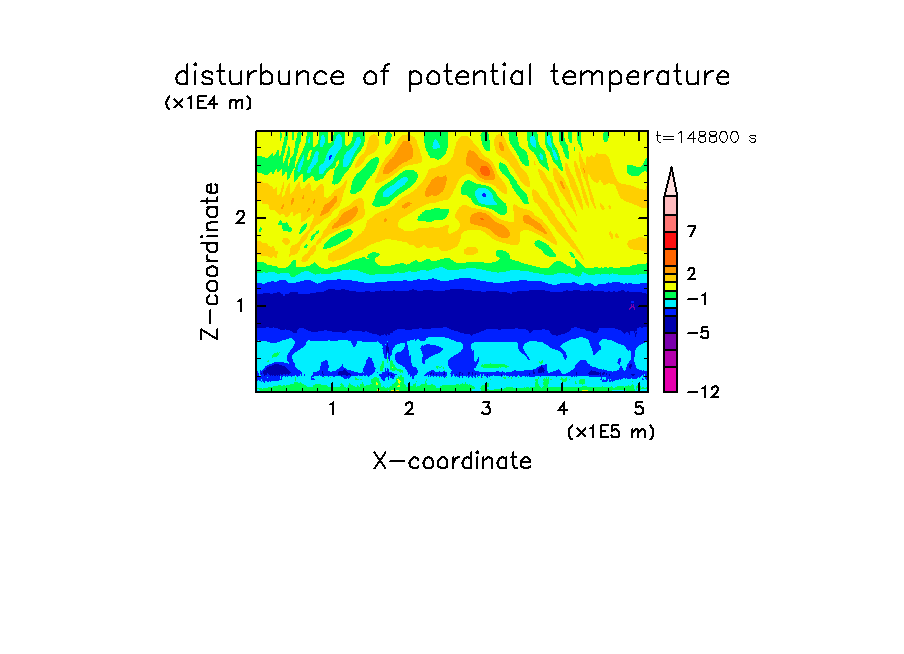 disturbunce of potential temperature

(x1E4 m)

t=148800 s

Z-coordinate

2

1

7

2

-1

-5

-12

1 2 3 4 5

(x1E5 m)

X-coordinate